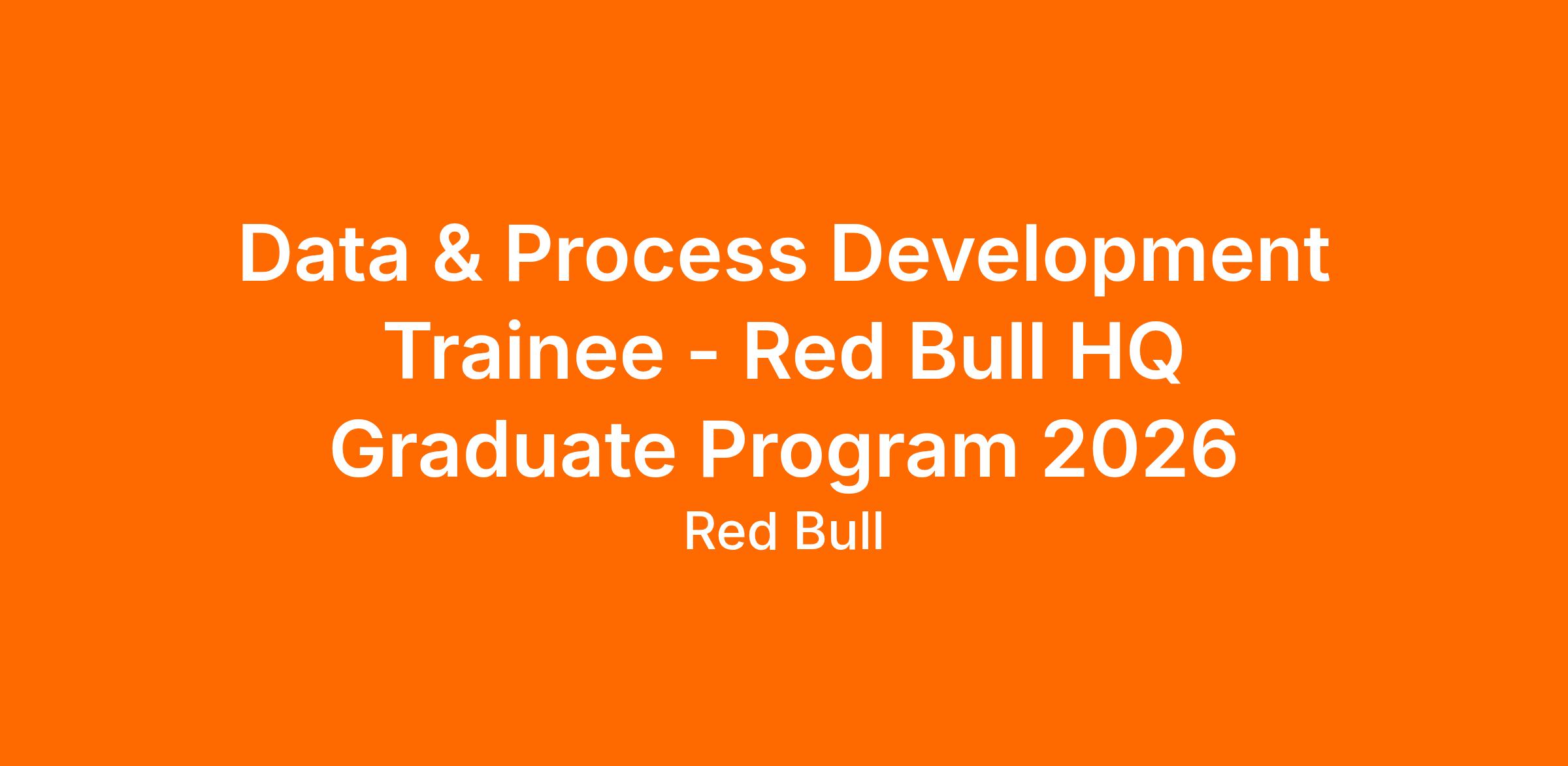 Data & Process Development Trainee - Red Bull HQ Graduate Program 2026

Red Bull